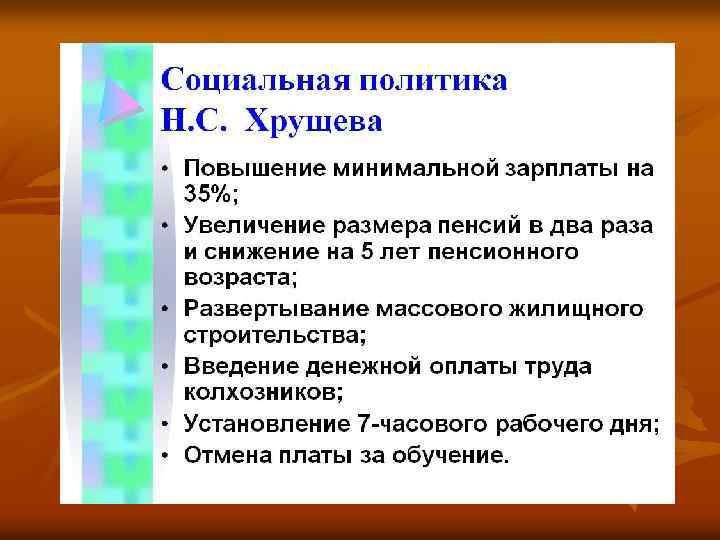 Социальная политика
Н.С. Хрущева

• Повышение минимальной зарплаты на 35%;
• Увеличение размера пенсий в два раза и снижение на 5 лет пенсионного возраста;
• Развертывание массового жилищного строительства;
• Введение денежной оплаты труда колхозников;
• Установление 7-часового рабочего дня;
• Отмена платы за обучение.